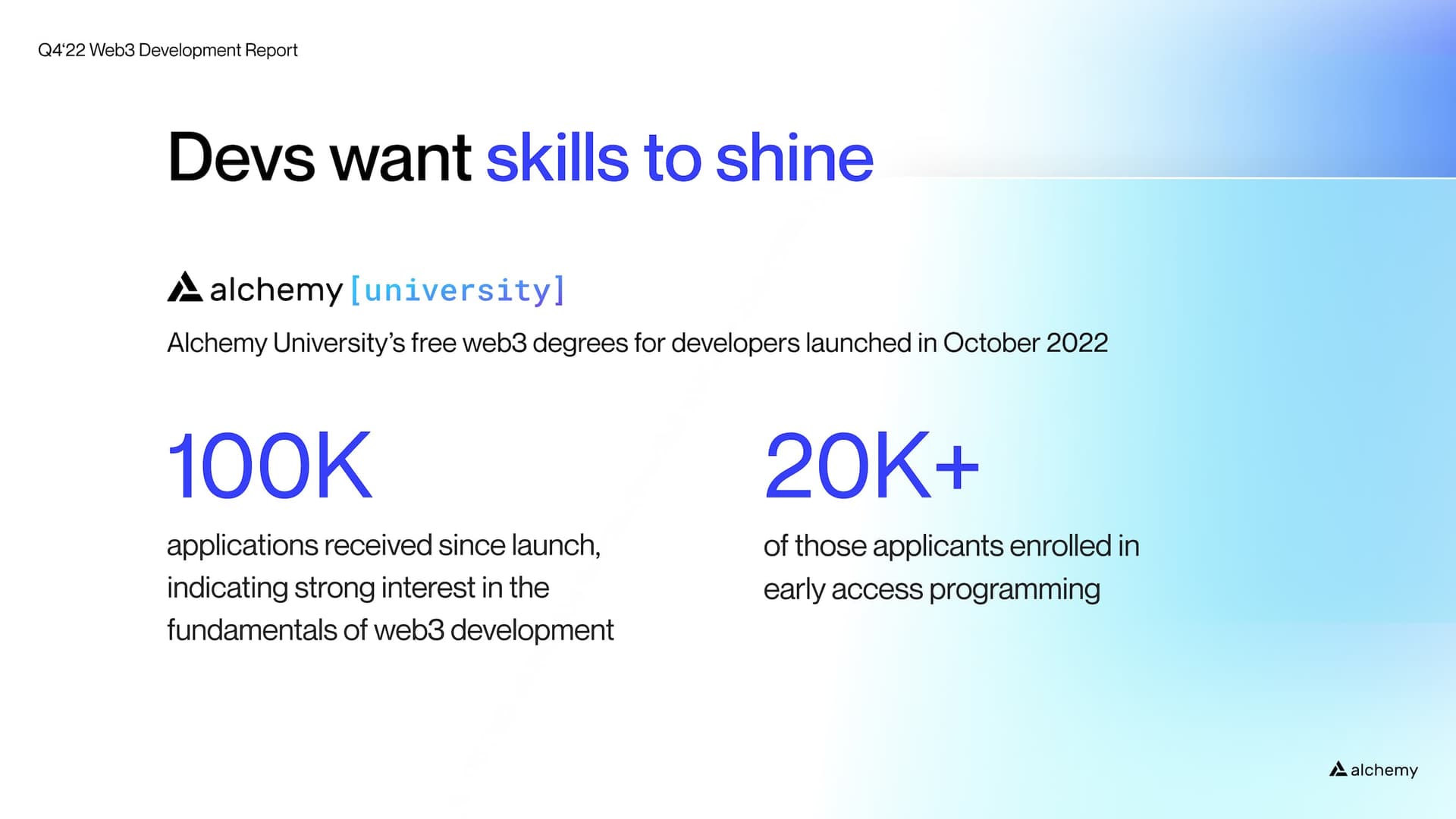 Q4'22 Web3 Development Report

Devs want skills to shine

alchemy [university]

Alchemy University's free web3 degrees for developers launched in October 2022

100K

applications received since launch, indicating strong interest in the fundamentals of web3 development

20K+

of those applicants enrolled in early access programming

alchemy